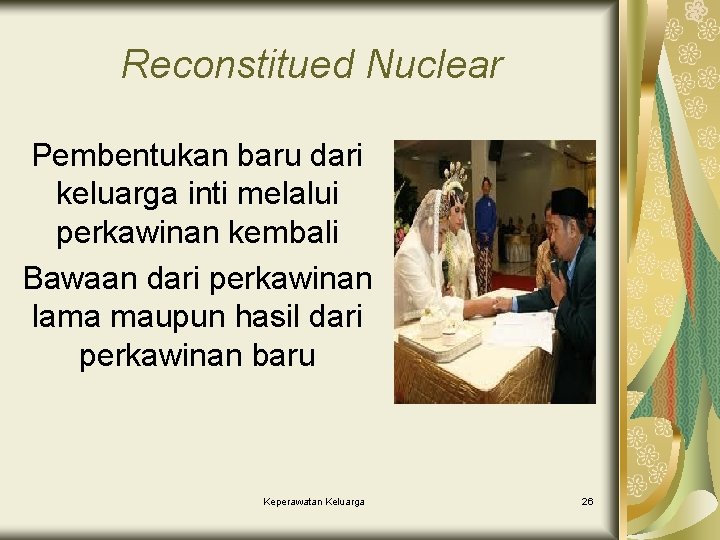 Reconstitued Nuclear

Pembentukan baru dari keluarga inti melalui perkawinan kembali

Bawaan dari perkawinan lama maupun hasil dari perkawinan baru

Keperawatan Keluarga

26